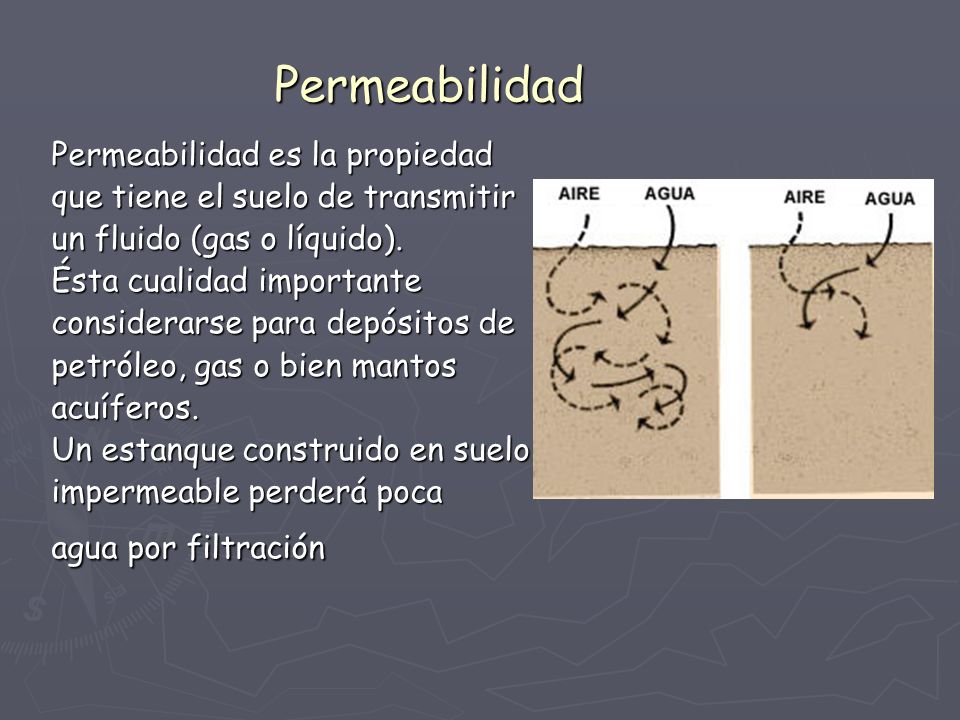 Permeabilidad

Permeabilidad es la propiedad que tiene el suelo de transmitir un fluido (gas o líquido).
Ésta cualidad importante considerarse para depósitos de petróleo, gas o bien mantos acuíferos.
Un estanque construido en suelo impermeable perderá poca

agua por filtración

AIRE AGUA AIRE AGUA